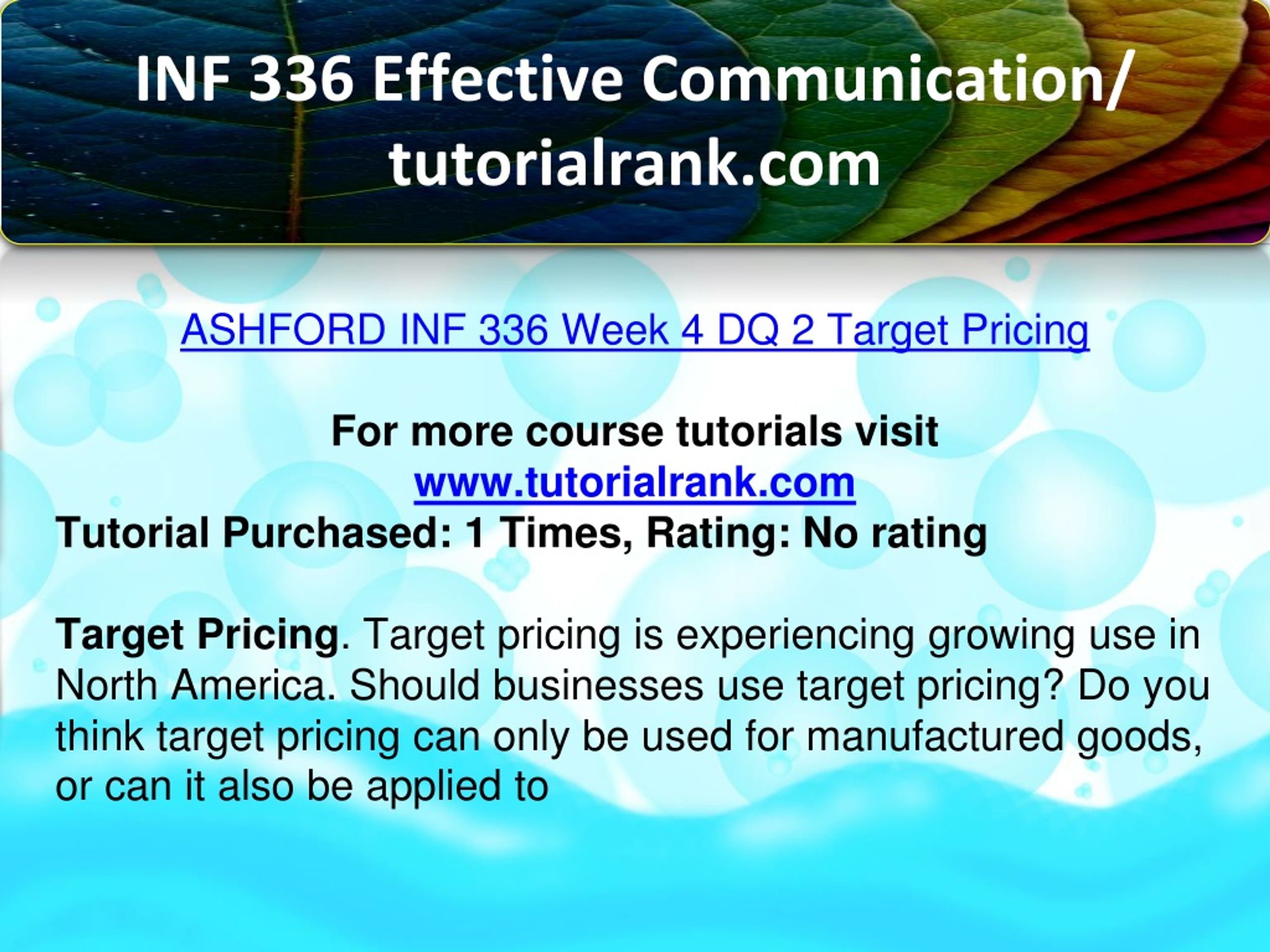 INF 336 Effective Communication/ tutorialrank.com

ASHFORD INF 336 Week 4 DQ 2 Target Pricing

For more course tutorials visit
www.tutorialrank.com
Tutorial Purchased: 1 Times, Rating: No rating

Target Pricing. Target pricing is experiencing growing use in North America. Should businesses use target pricing? Do you think target pricing can only be used for manufactured goods, or can it also be applied to